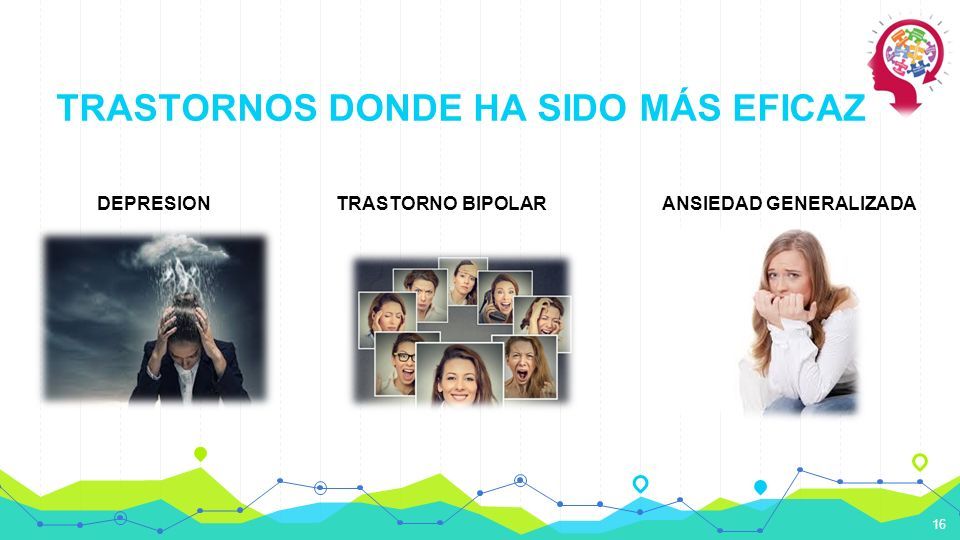 TRASTORNOS DONDE HA SIDO MÁS EFICAZ

DEPRESION

TRASTORNO BIPOLAR

ANSIEDAD GENERALIZADA

16